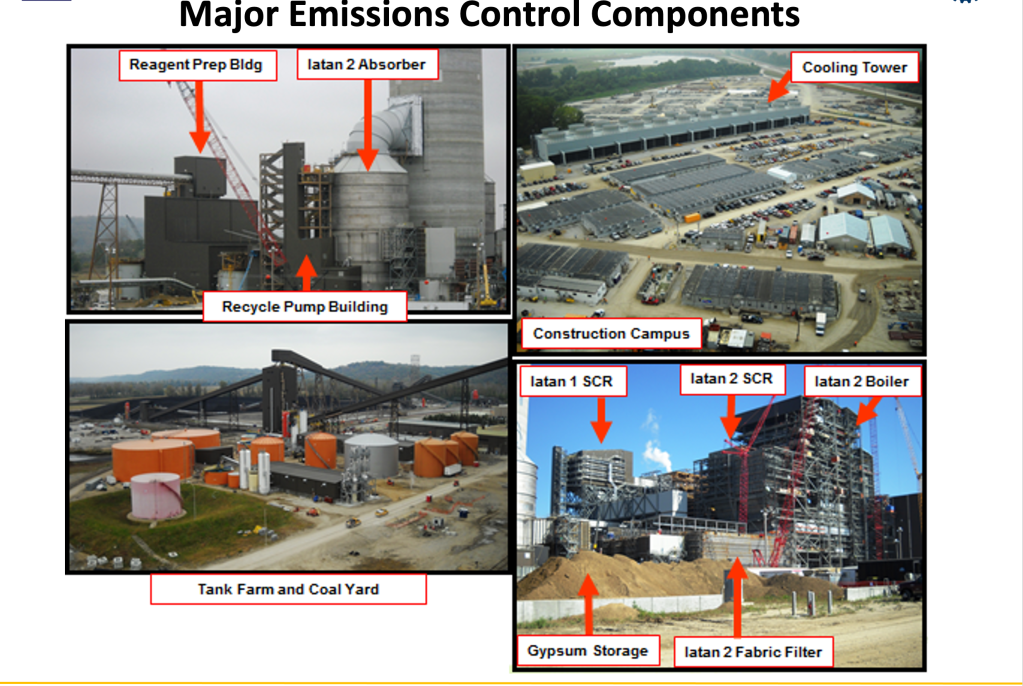 Major Emissions Control Components

Reagent Prep Bldg

Iatan 2 Absorber

Recycle Pump Building

Cooling Tower

Construction Campus

Tank Farm and Coal Yard

Iatan 1 SCR

Iatan 2 SCR

Iatan 2 Boiler

Gypsum Storage

Iatan 2 Fabric Filter